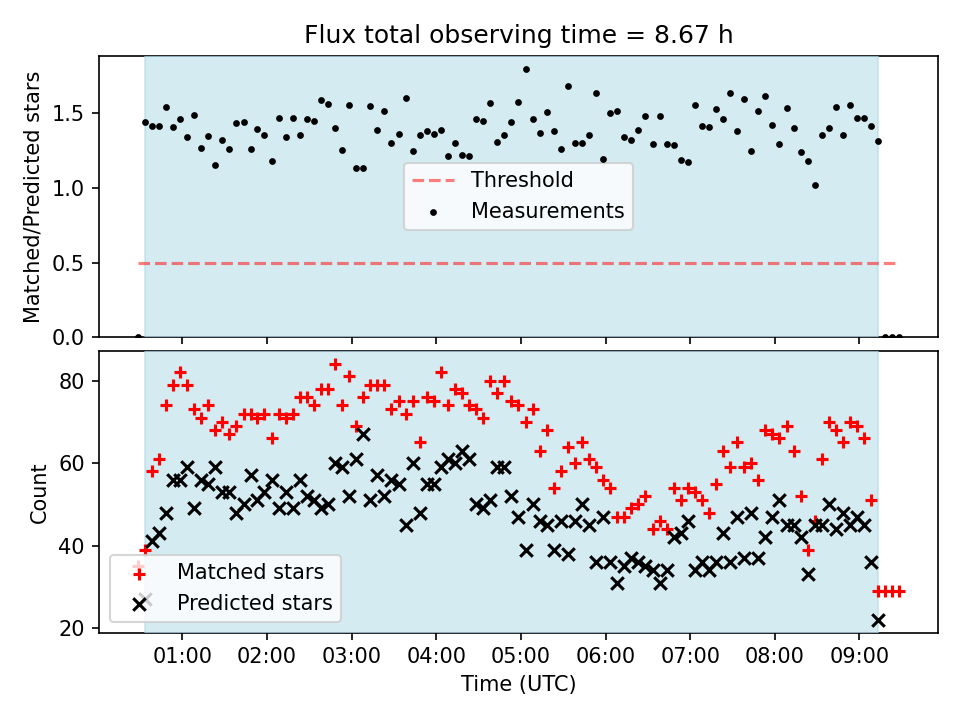 Flux total observing time = 8.67 h

Matched/Predicted stars

1.5
1.0
0.5
0.0

Threshold
Measurements

Count

80
60
40
20

Matched stars
Predicted stars

01:00 02:00 03:00 04:00 05:00 06:00 07:00 08:00 09:00

Time (UTC)